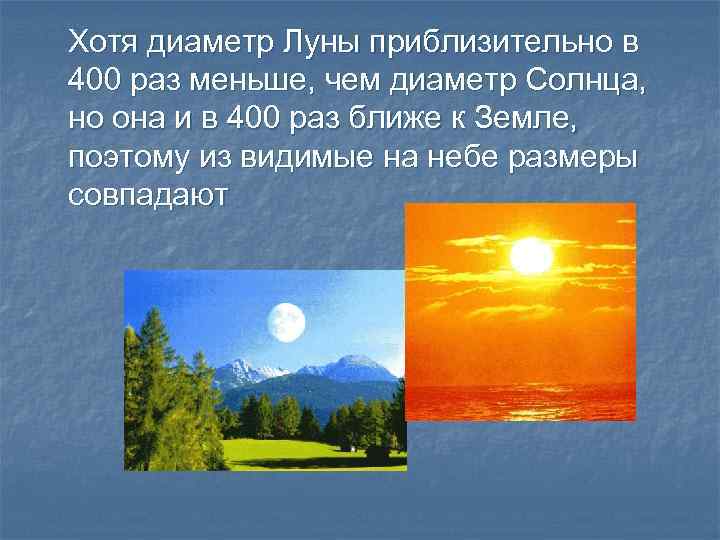 Хотя диаметр Луны приблизительно в 400 раз меньше, чем диаметр Солнца, но она и в 400 раз ближе к Земле, поэтому из видимые на небе размеры совпадают